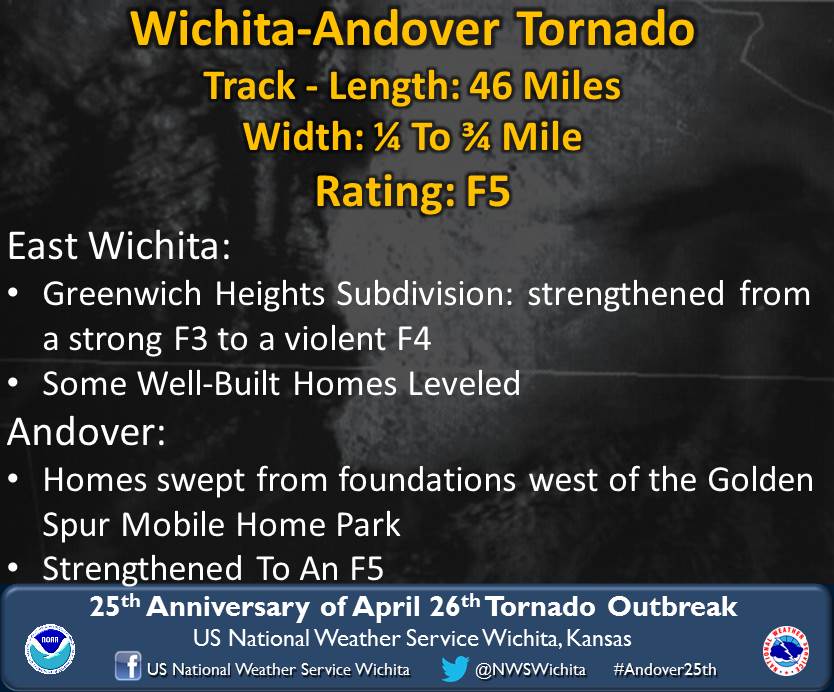 Wichita-Andover Tornado
Track - Length: 46 Miles
Width: ¼ To ¾ Mile
Rating: F5

East Wichita:
• Greenwich Heights Subdivision: strengthened from a strong F3 to a violent F4
• Some Well-Built Homes Leveled

Andover:
• Homes swept from foundations west of the Golden Spur Mobile Home Park
• Strengthened To An F5

25$^{th}$ Anniversary of April 26$^{th}$ Tornado Outbreak
US National Weather Service Wichita, Kansas
NOAA
US National Weather Service Wichita
@NWSWichita
#Andover25th
NATIONAL WEATHER SERVICE